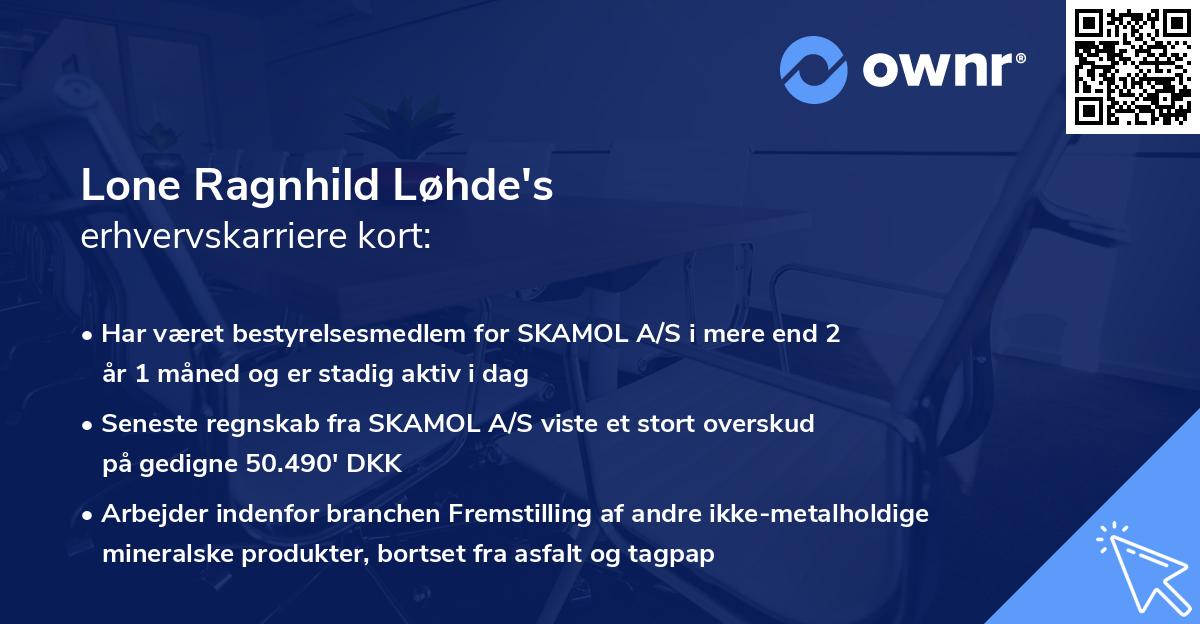 ownr®

Lone Ragnhild Løhde's
erhvervskarriere kort:

• Har været bestyrelsesmedlem for SKAMOL A/S i mere end 2 år 1 måned og er stadig aktiv i dag

• Seneste regnskab fra SKAMOL A/S viste et stort overskud på gedigne 50.490' DKK

• Arbejder indenfor branchen Fremstilling af andre ikke-metalholdige mineralske produkter, bortset fra asfalt og tagpap